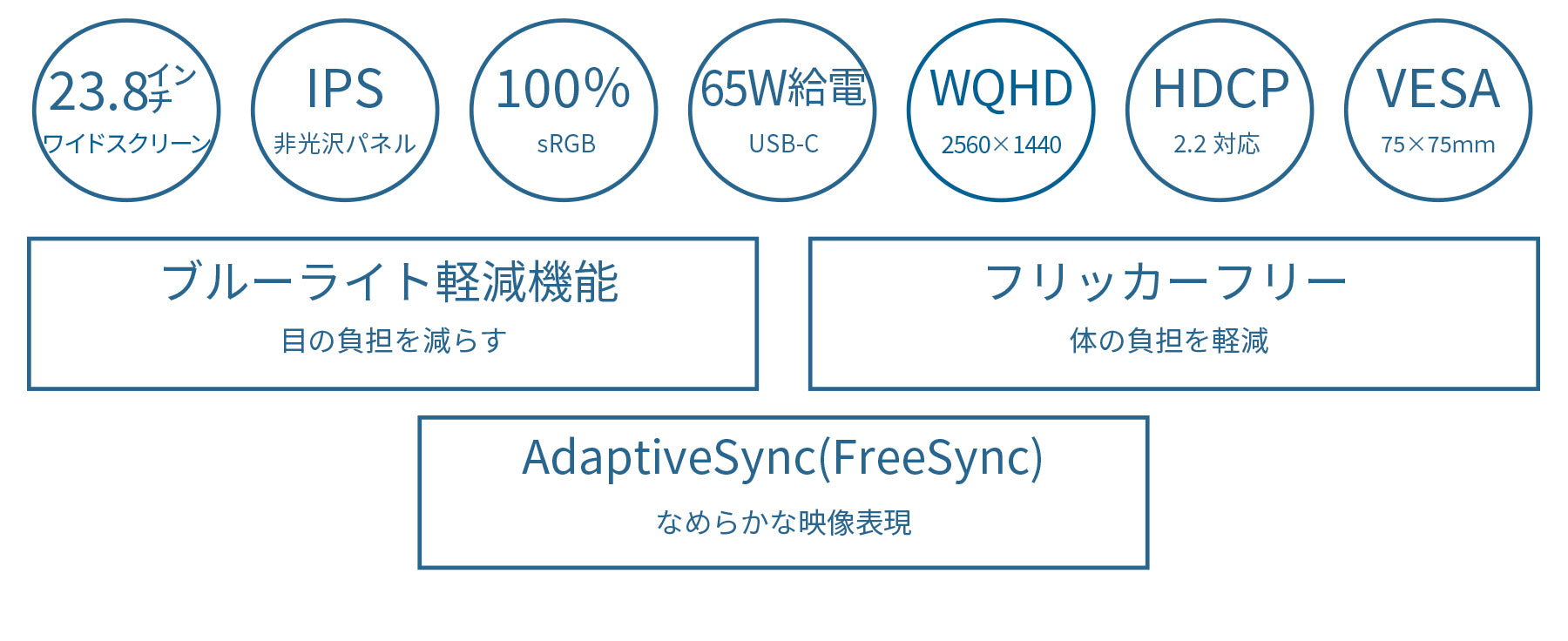 23.8インチ
ワイドスクリーン

IPS
非光沢パネル

100%
sRGB

65W給電
USB-C

WQHD
2560×1440

HDCP
2.2 対応

VESA
75×75mm

ブルーライト軽減機能
目の負担を減らす

フリッカーフリー
体の負担を軽減

AdaptiveSync(FreeSync)
なめらかな映像表現